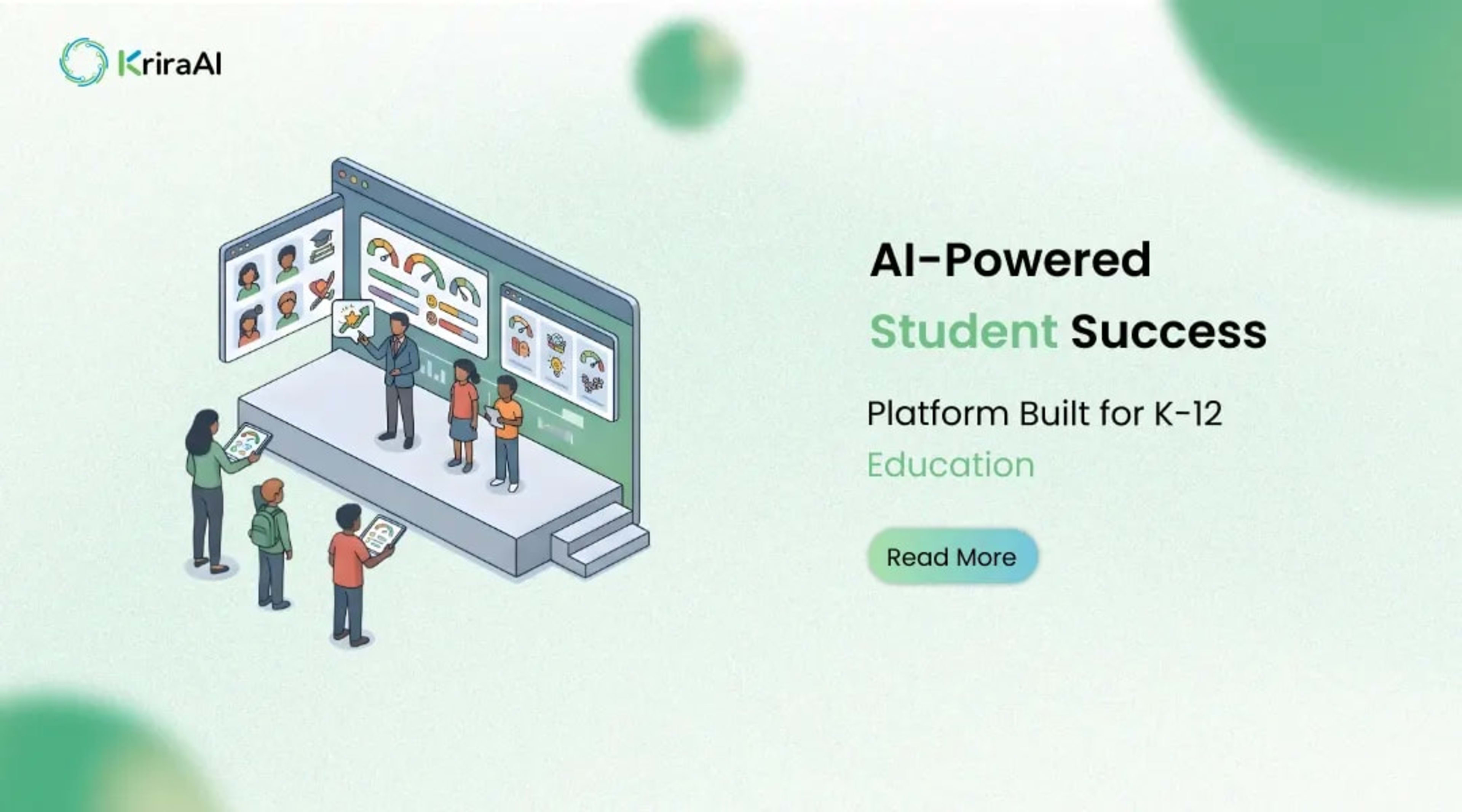 KriraAI

AI-Powered Student Success

Platform Built for K-12 Education

Read More